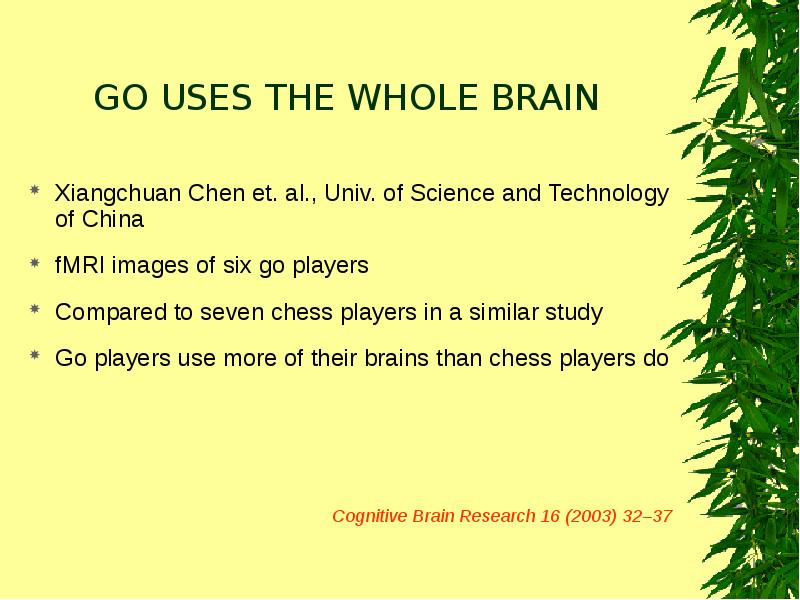 GO USES THE WHOLE BRAIN

* Xiangchuan Chen et. al., Univ. of Science and Technology of China

* fMRI images of six go players

* Compared to seven chess players in a similar study

* Go players use more of their brains than chess players do

Cognitive Brain Research 16 (2003) 32–37